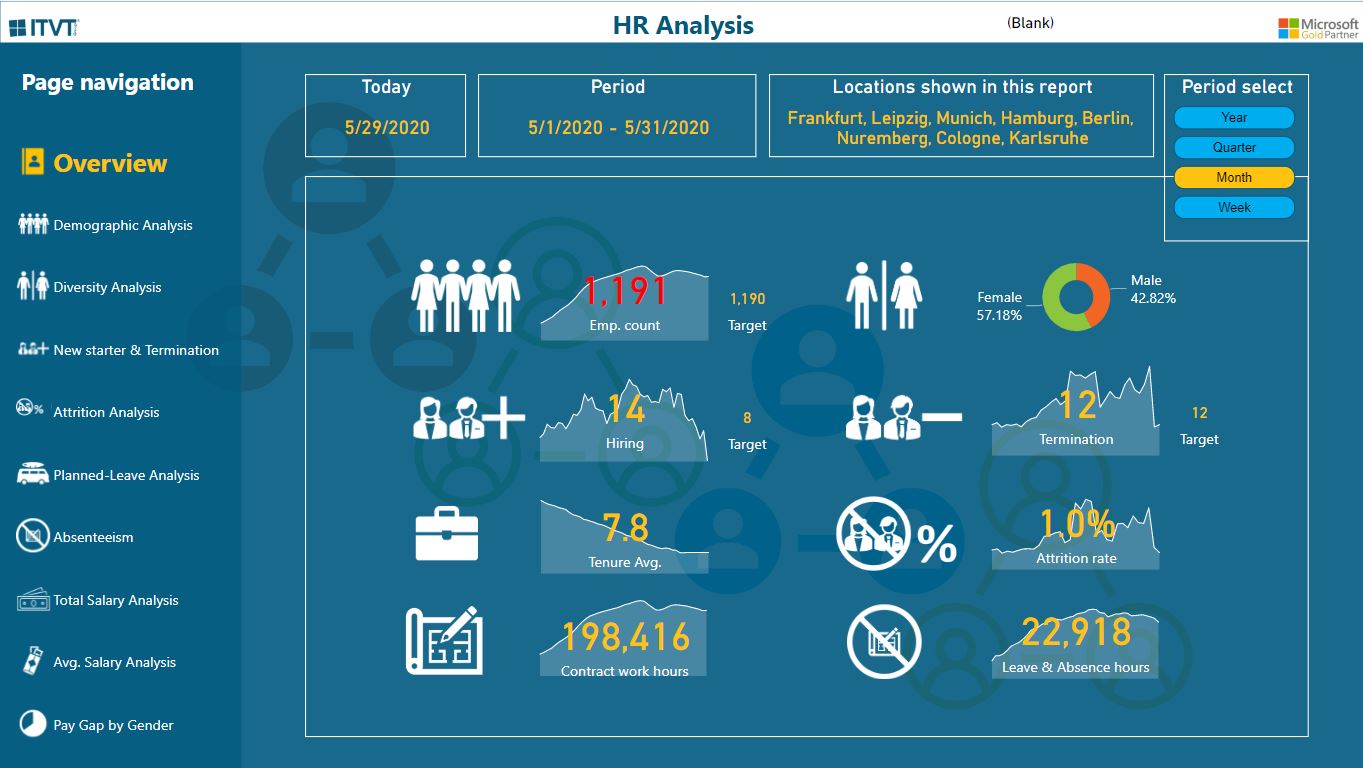 ITVT

HR Analysis

(Blank)

Microsoft Gold Partner

Page navigation

Overview

Demographic Analysis

Diversity Analysis

New starter & Termination

Attrition Analysis

Planned-Leave Analysis

Absenteeism

Total Salary Analysis

Avg. Salary Analysis

Pay Gap by Gender

Today
5/29/2020

Period
5/1/2020 - 5/31/2020

Locations shown in this report
Frankfurt, Leipzig, Munich, Hamburg, Berlin, Nuremberg, Cologne, Karlsruhe

Period select
Year
Quarter
Month
Week

1,191
Emp. count
1,190
Target

Female
57.18%
Male
42.82%

14
Hiring
8
Target

12
Termination
12
Target

7.8
Tenure Avg.

%

1.0%
Attrition rate

198,416
Contract work hours

22,918
Leave & Absence hours